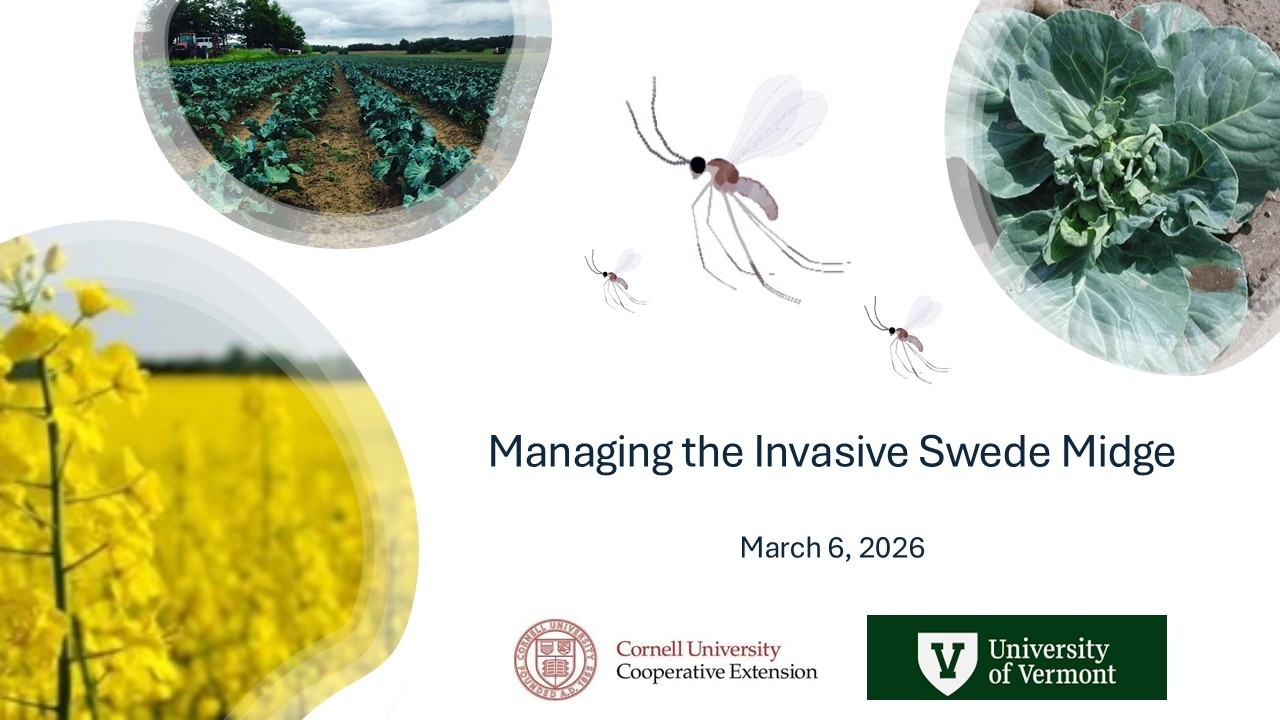 Managing the Invasive Swede Midge

March 6, 2026

CORNELL UNIVERSITY FOUNDED A.D. 1865

Cornell University Cooperative Extension

V

University of Vermont